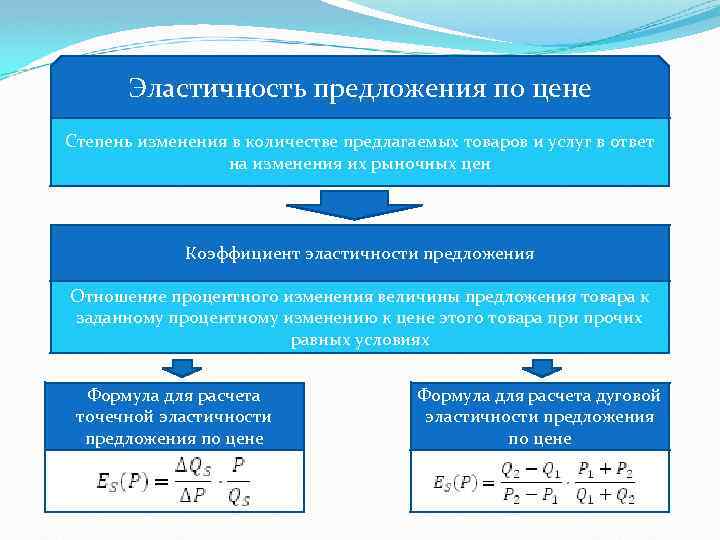 Эластичность предложения по цене

Степень изменения в количестве предлагаемых товаров и услуг в ответ на изменения их рыночных цен

Коэффициент эластичности предложения

Отношение процентного изменения величины предложения товара к заданному процентному изменению к цене этого товара при прочих равных условиях

Формула для расчета точечной эластичности предложения по цене

$E_S(P) = \frac{\Delta Q_S}{\Delta P} \cdot \frac{P}{Q_S}$

Формула для расчета дуговой эластичности предложения по цене

$E_S(P) = \frac{Q_2 - Q_1}{P_2 - P_1} \cdot \frac{P_1 + P_2}{Q_1 + Q_2}$